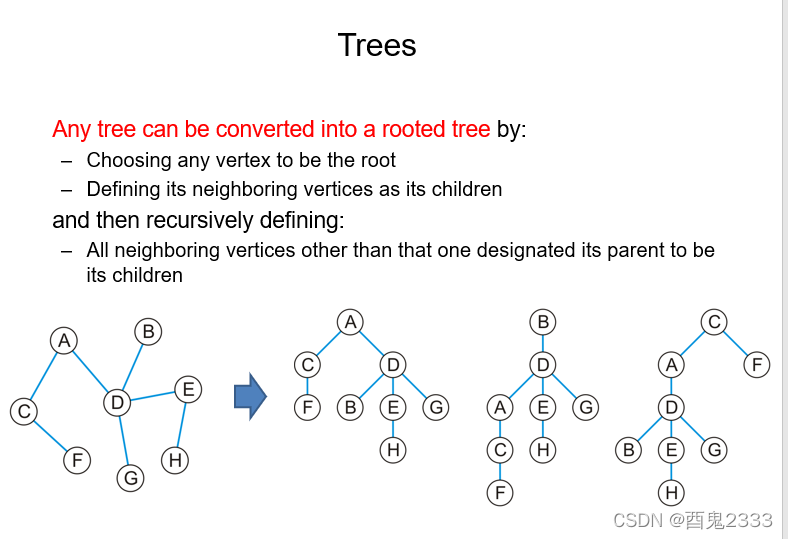 Trees

Any tree can be converted into a rooted tree by:

– Choosing any vertex to be the root
– Defining its neighboring vertices as its children

and then recursively defining:

– All neighboring vertices other than that one designated its parent to be its children

A B C D E F G H

A C D F B E G H

B D A E G C H F

C A F D B E G H

CSDN @酉鬼2333